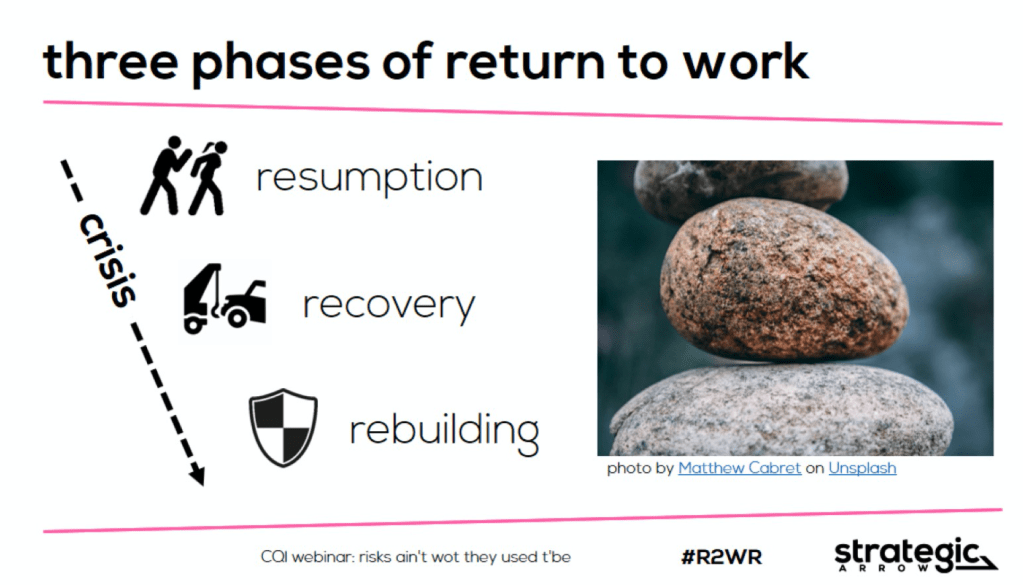 three phases of return to work

crisis

resumption

recovery

rebuilding

photo by Matthew Cabret on Unsplash

CQI webinar: risks ain't wot they used t'be

#R2WR

strategic ARROW